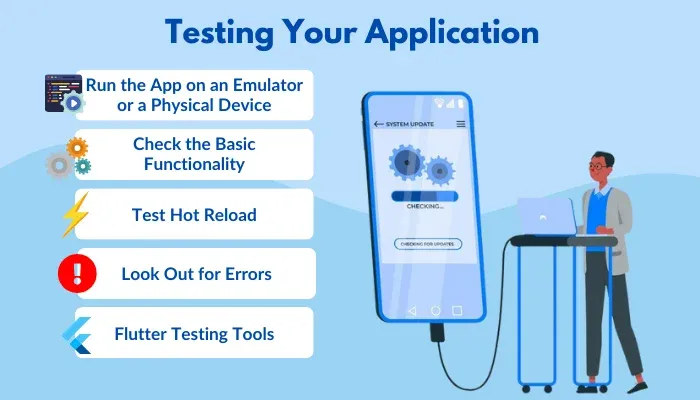 Testing Your Application

Run the App on an Emulator or a Physical Device

Check the Basic Functionality

Test Hot Reload

Look Out for Errors

Flutter Testing Tools

SYSTEM UPDATE

CHECKING...

CHECKING FOR UPDATES